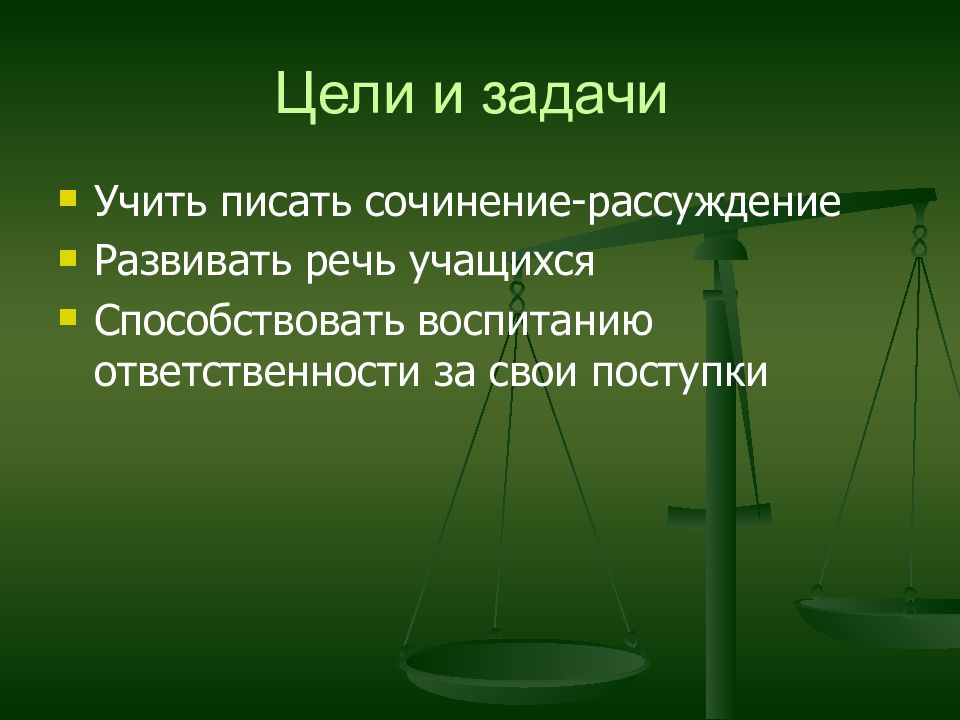 Цели и задачи

Учить писать сочинение-рассуждение

Развивать речь учащихся

Способствовать воспитанию ответственности за свои поступки